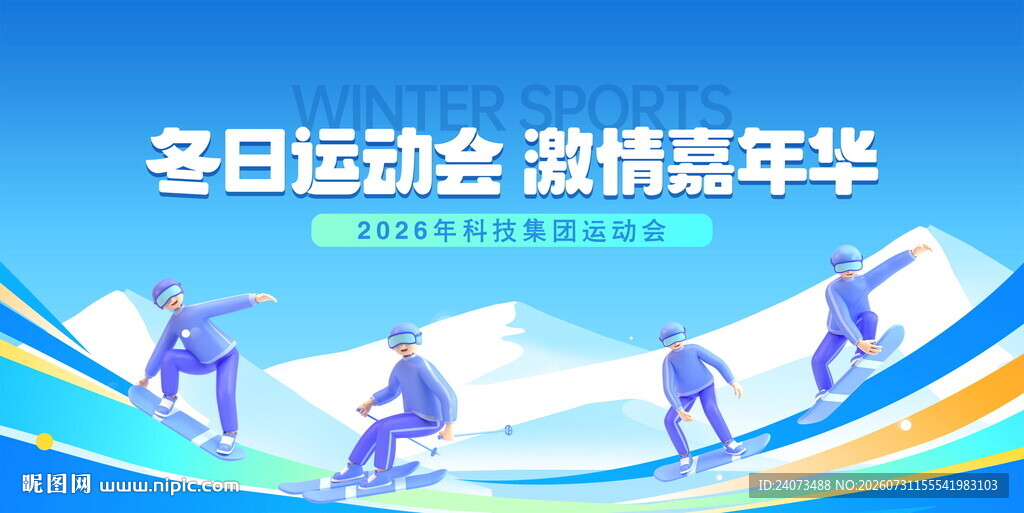 WINTER SPORTS

冬日运动会 激情嘉年华

2026年科技集团运动会

昵图网 www.nipic.com

ID:24073488 NO:20260731155541983103